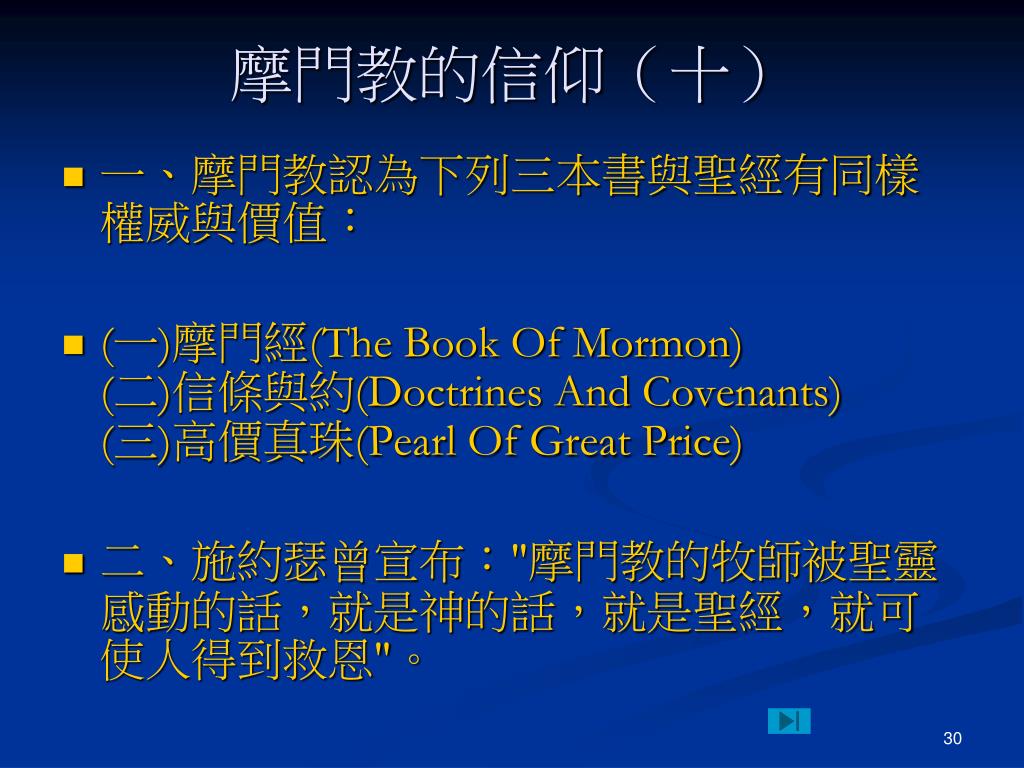 摩門教的信仰（十）

一、摩門教認為下列三本書與聖經有同樣權威與價值：

(一)摩門經(The Book Of Mormon)
(二)信條與約(Doctrines And Covenants)
(三)高價真珠(Pearl Of Great Price)

二、施約瑟曾宣布："摩門教的牧師被聖靈感動的話，就是神的話，就是聖經，就可使人得到救恩"。

30